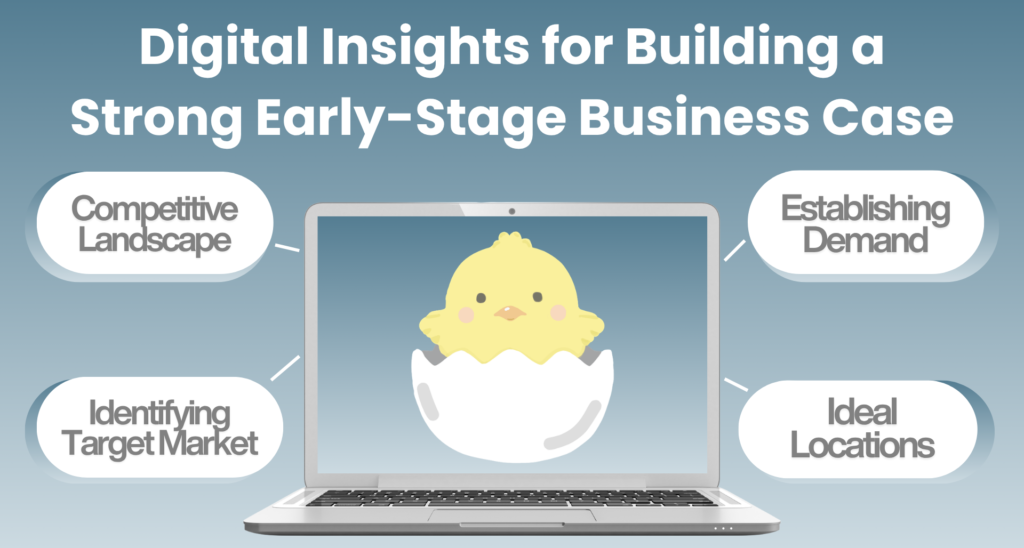 Digital Insights for Building a Strong Early-Stage Business Case

Competitive Landscape

Establishing Demand

Identifying Target Market

Ideal Locations